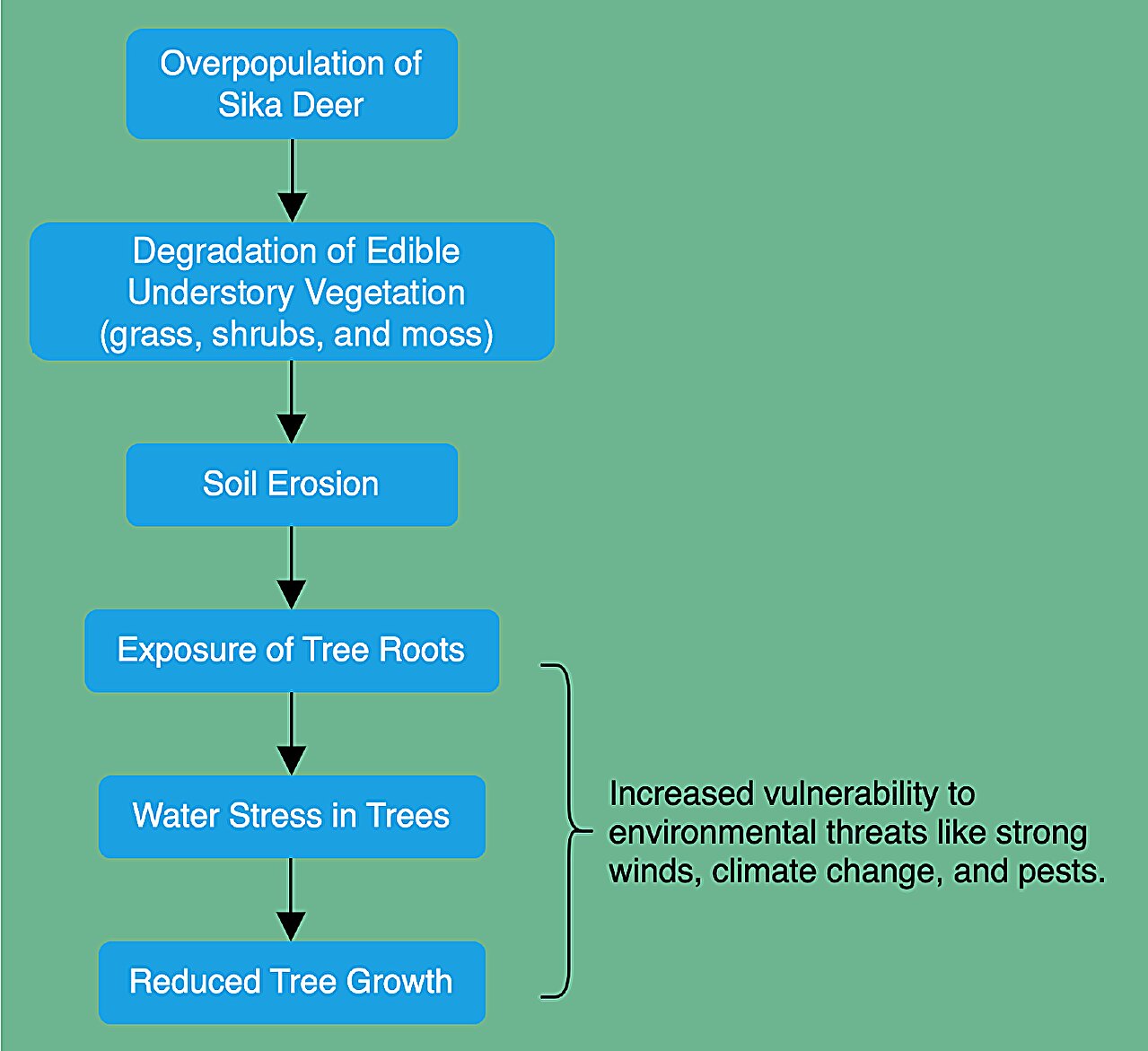 Overpopulation of Sika Deer

Degradation of Edible Understory Vegetation (grass, shrubs, and moss)

Soil Erosion

Exposure of Tree Roots

Water Stress in Trees

Reduced Tree Growth

Increased vulnerability to environmental threats like strong winds, climate change, and pests.